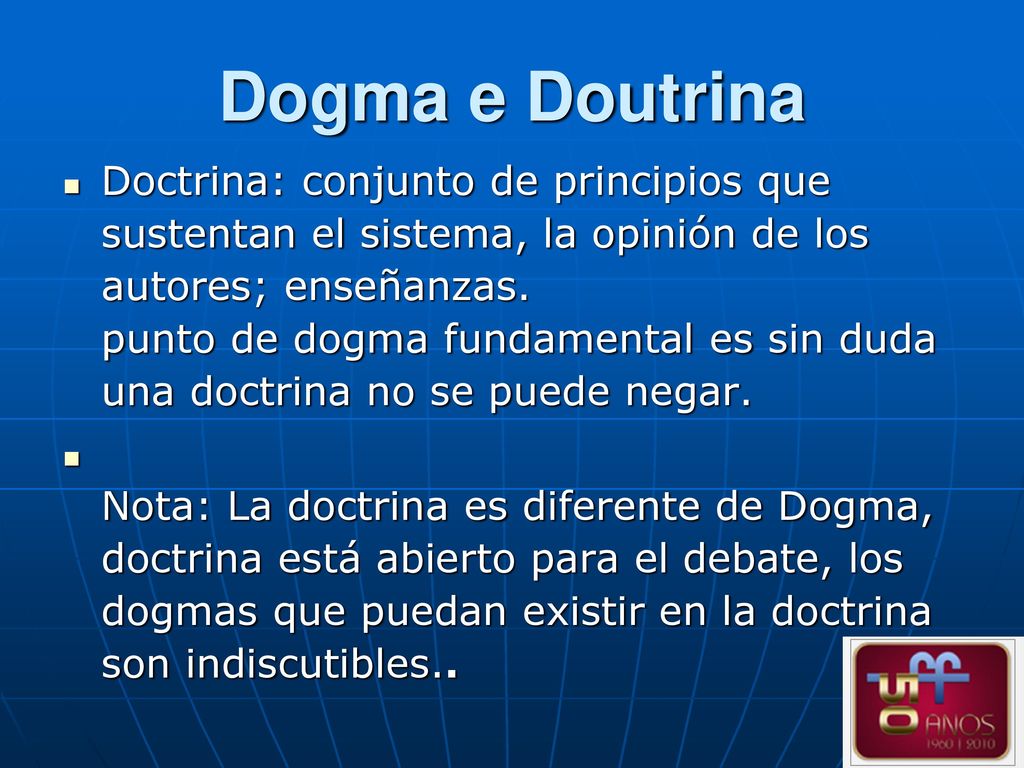 Dogma e Doutrina

Doctrina: conjunto de principios que sustentan el sistema, la opinión de los autores; enseñanzas.
punto de dogma fundamental es sin duda una doctrina no se puede negar.

Nota: La doctrina es diferente de Dogma, doctrina está abierto para el debate, los dogmas que puedan existir en la doctrina son indiscutibles..

uff 50 ANOS 1960 | 2010